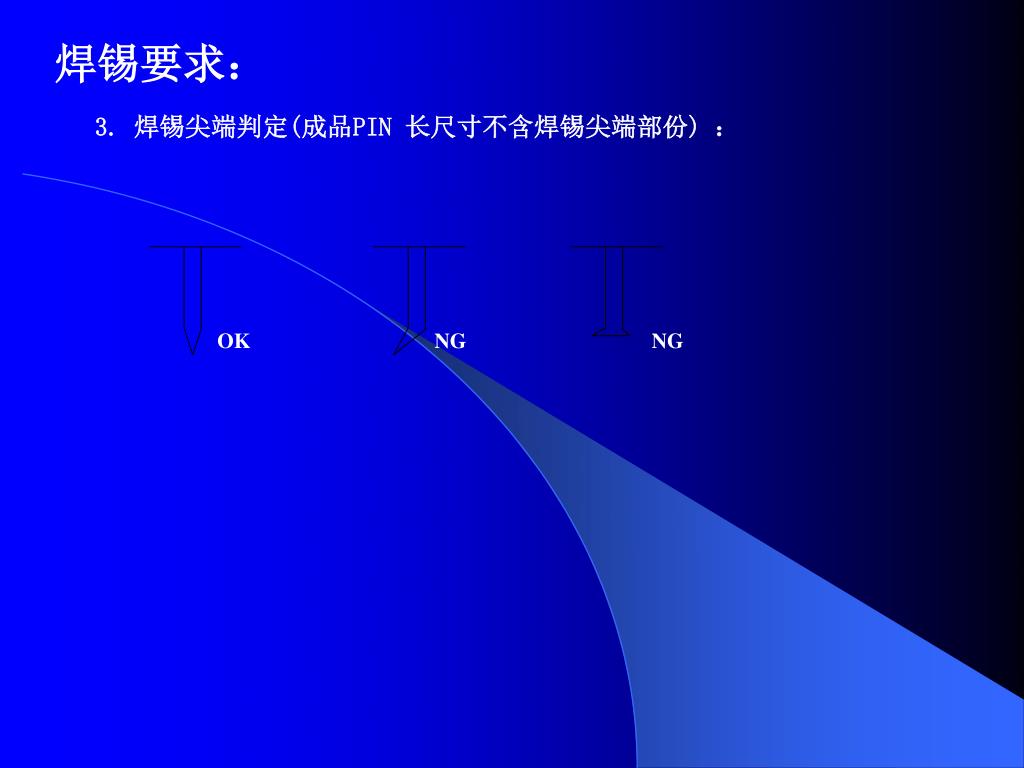 焊锡要求：

3. 焊锡尖端判定(成品PIN 长尺寸不含焊锡尖端部份) ：

OK

NG

NG